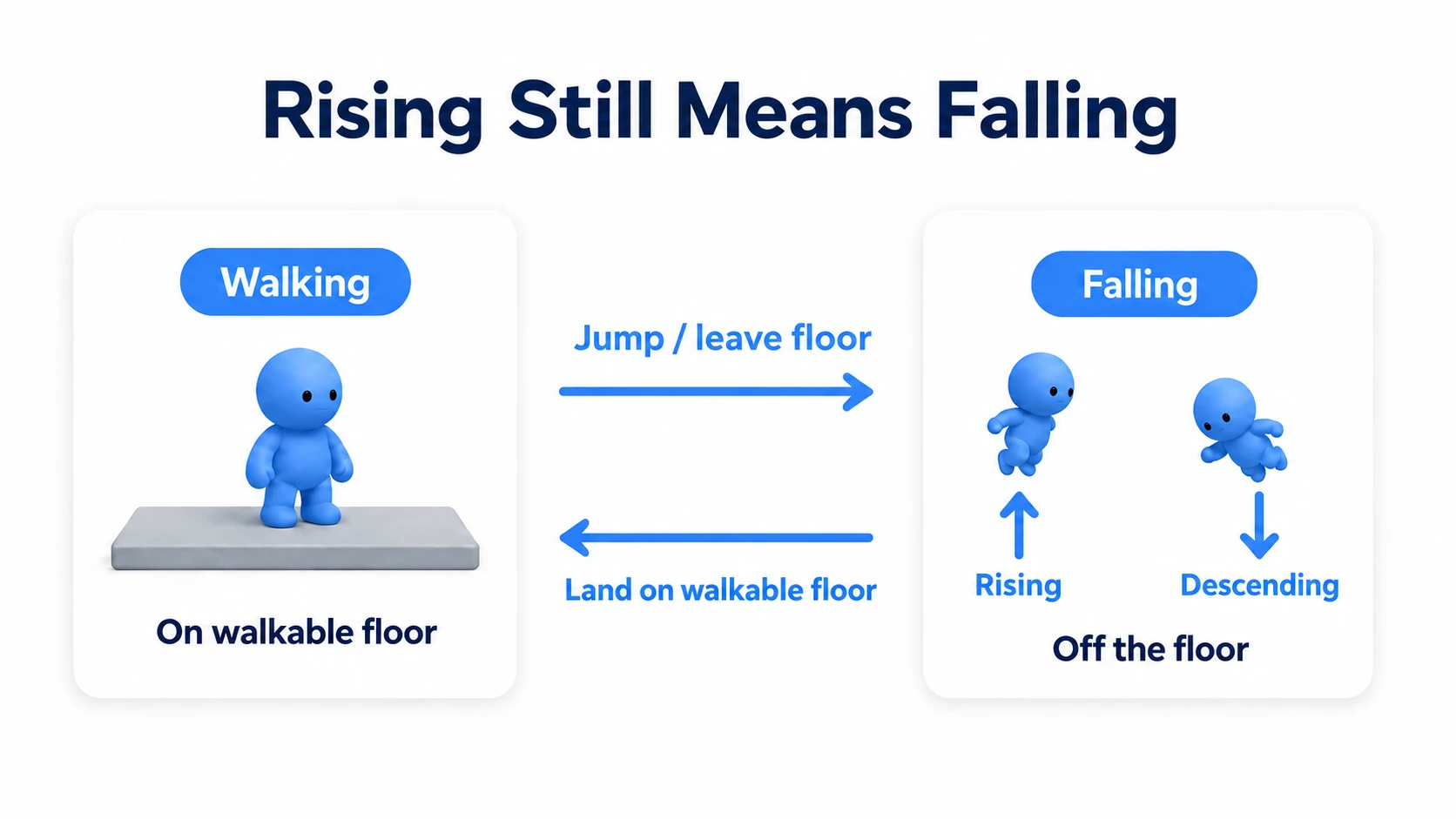 Rising Still Means Falling

Walking

On walkable floor

Jump / leave floor

Land on walkable floor

Falling

Rising

Descending

Off the floor